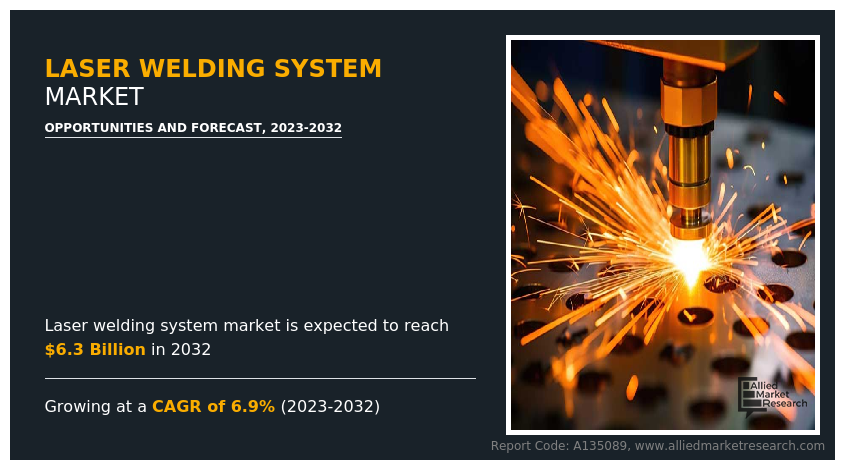 LASER WELDING SYSTEM
MARKET

OPPORTUNITIES AND FORECAST, 2023-2032

Laser welding system market is expected to reach $6.3 Billion in 2032

Growing at a CAGR of 6.9% (2023-2032)

Allied Market Research

Report Code: A135089, www.alliedmarketresearch.com